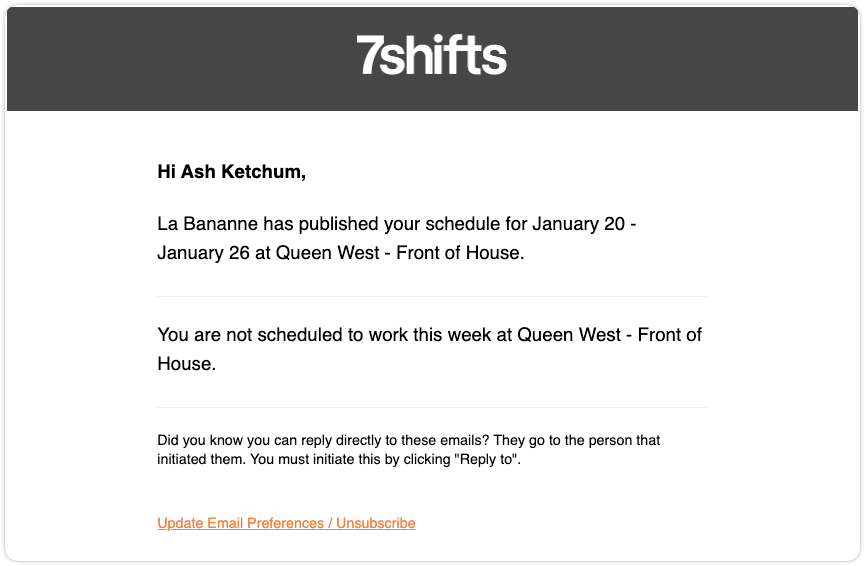 7shifts

Hi Ash Ketchum,

La Bananne has published your schedule for January 20 - January 26 at Queen West - Front of House.

You are not scheduled to work this week at Queen West - Front of House.

Did you know you can reply directly to these emails? They go to the person that initiated them. You must initiate this by clicking "Reply to".

Update Email Preferences / Unsubscribe